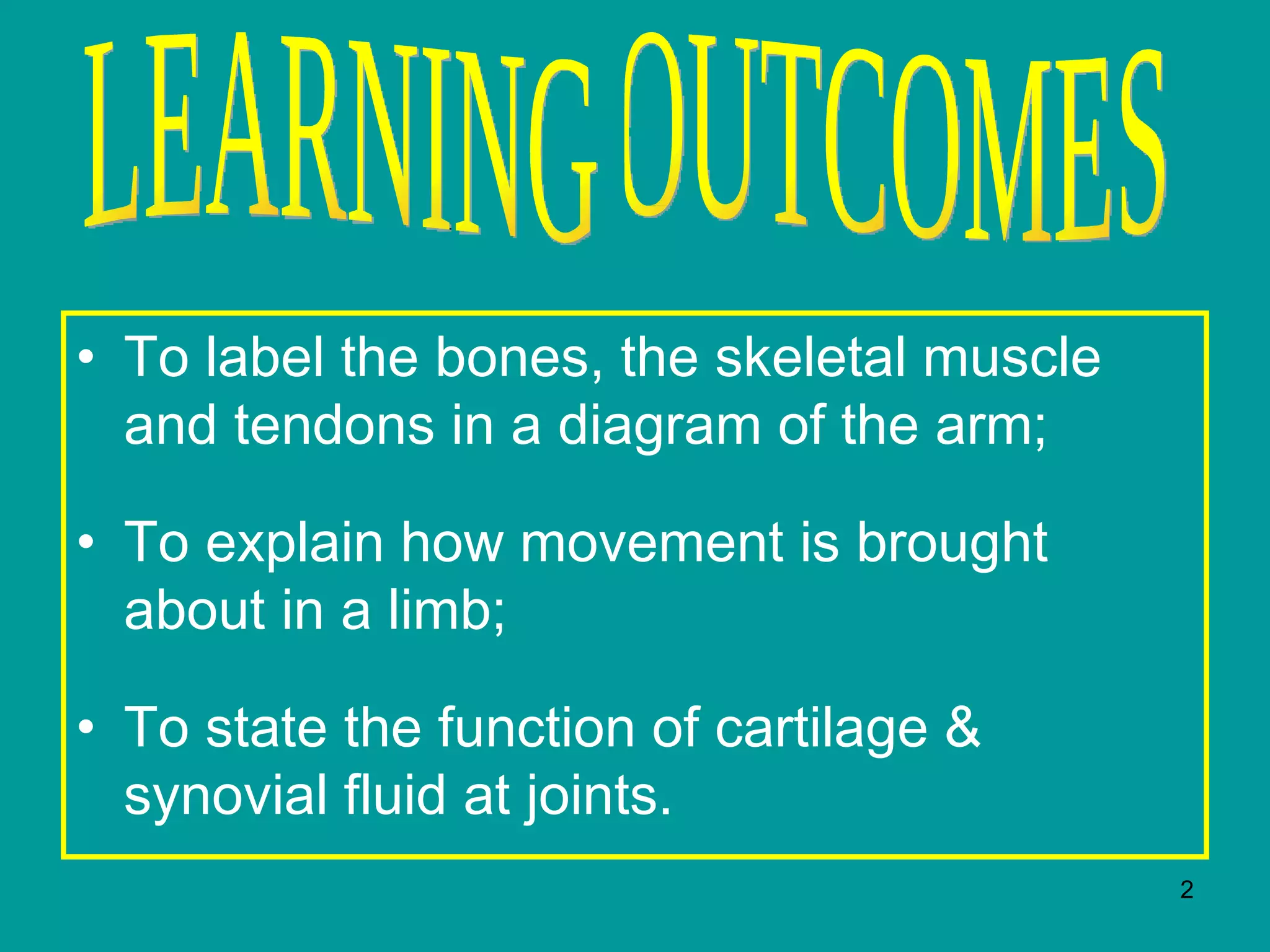 LEARNING OUTCOMES

• To label the bones, the skeletal muscle and tendons in a diagram of the arm;

• To explain how movement is brought about in a limb;

• To state the function of cartilage & synovial fluid at joints.

2